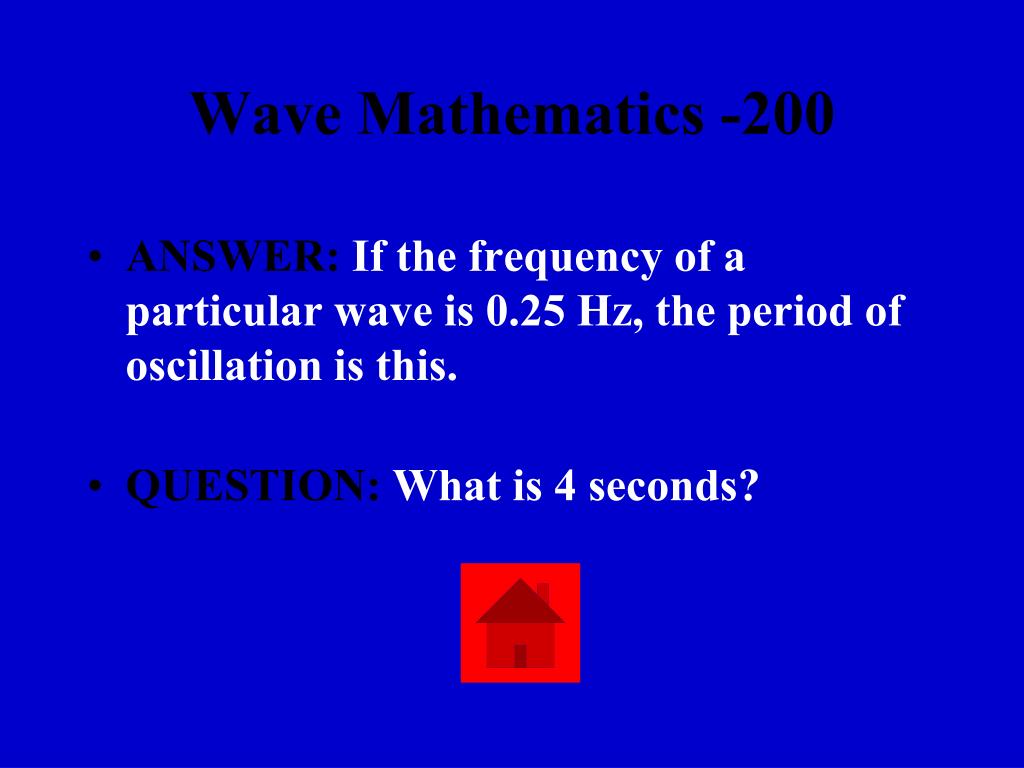 Wave Mathematics -200

• ANSWER: If the frequency of a particular wave is 0.25 Hz, the period of oscillation is this.

• QUESTION: What is 4 seconds?